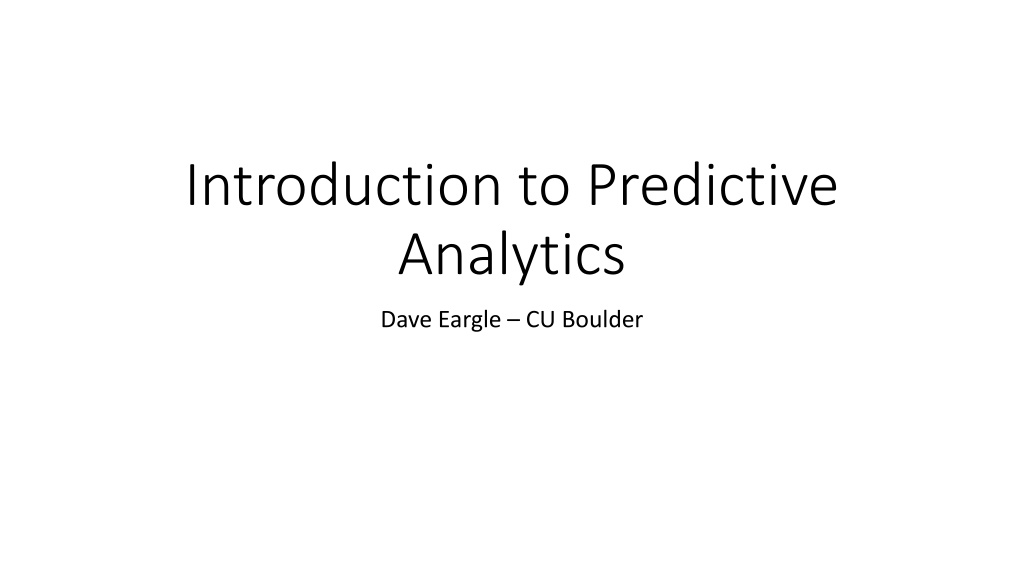 Introduction to Predictive Analytics

Dave Eargle – CU Boulder